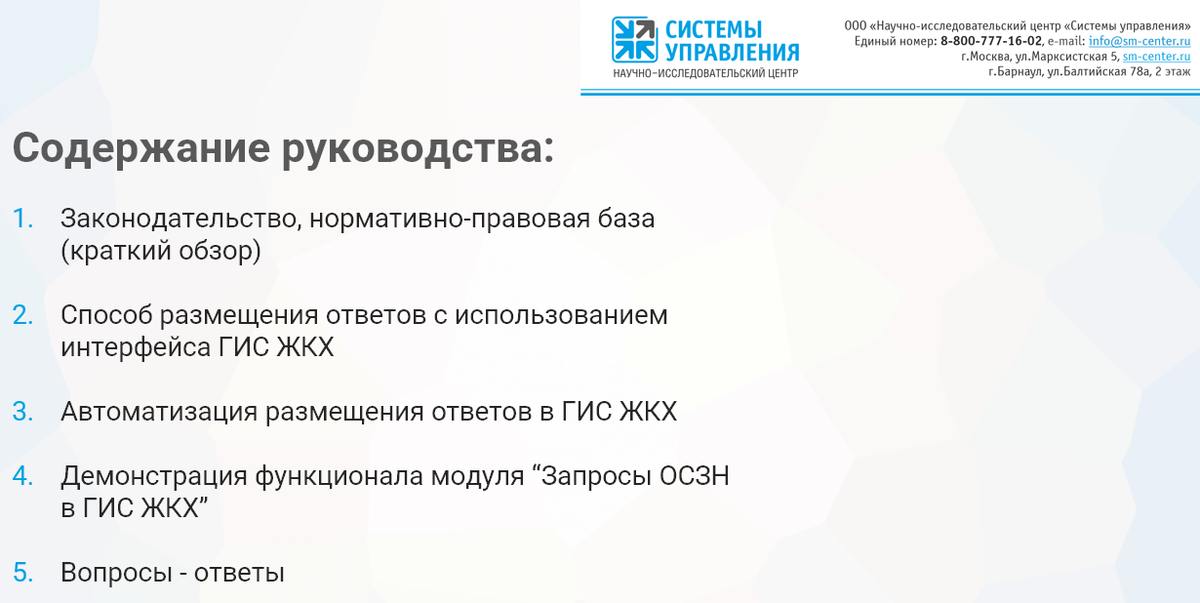 СИСТЕМЫ УПРАВЛЕНИЯ
НАУЧНО-ИССЛЕДОВАТЕЛЬСКИЙ ЦЕНТР

ООО «Научно-исследовательский центр «Системы управления»
Единый номер: 8-800-777-16-02, e-mail: info@sm-center.ru
г.Москва, ул.Марксистская 5, sm-center.ru
г.Барнаул, ул.Балтийская 78а, 2 этаж

Содержание руководства:

1. Законодательство, нормативно-правовая база (краткий обзор)

2. Способ размещения ответов с использованием интерфейса ГИС ЖКХ

3. Автоматизация размещения ответов в ГИС ЖКХ

4. Демонстрация функционала модуля “Запросы ОСЗН в ГИС ЖКХ”

5. Вопросы - ответы